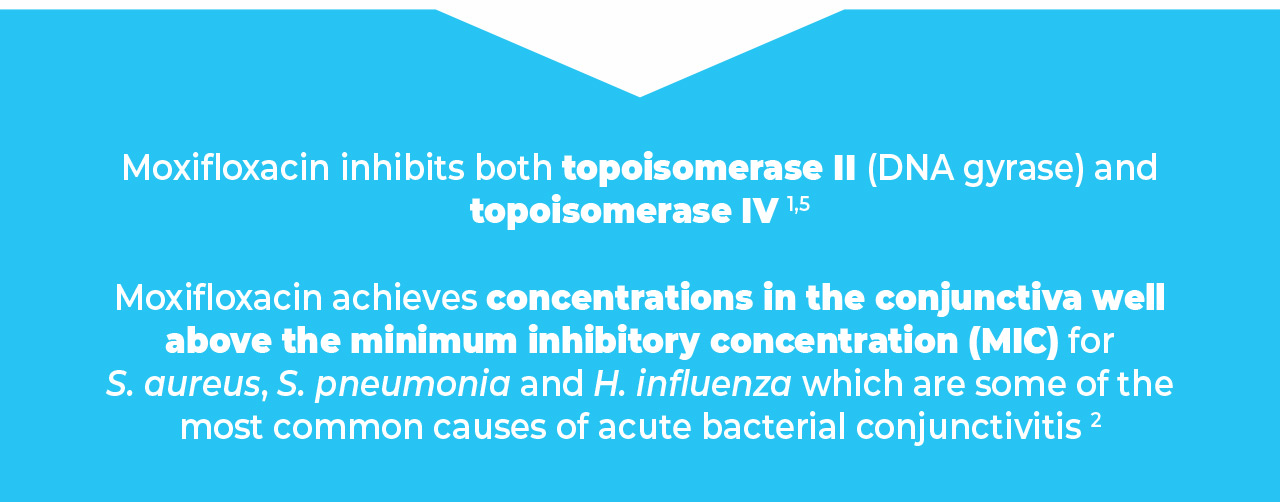 Moxifloxacin inhibits both topoisomerase II (DNA gyrase) and topoisomerase IV $^{1,5}$

Moxifloxacin achieves concentrations in the conjunctiva well above the minimum inhibitory concentration (MIC) for S. aureus, S. pneumonia and H. influenza which are some of the most common causes of acute bacterial conjunctivitis $^{2}$